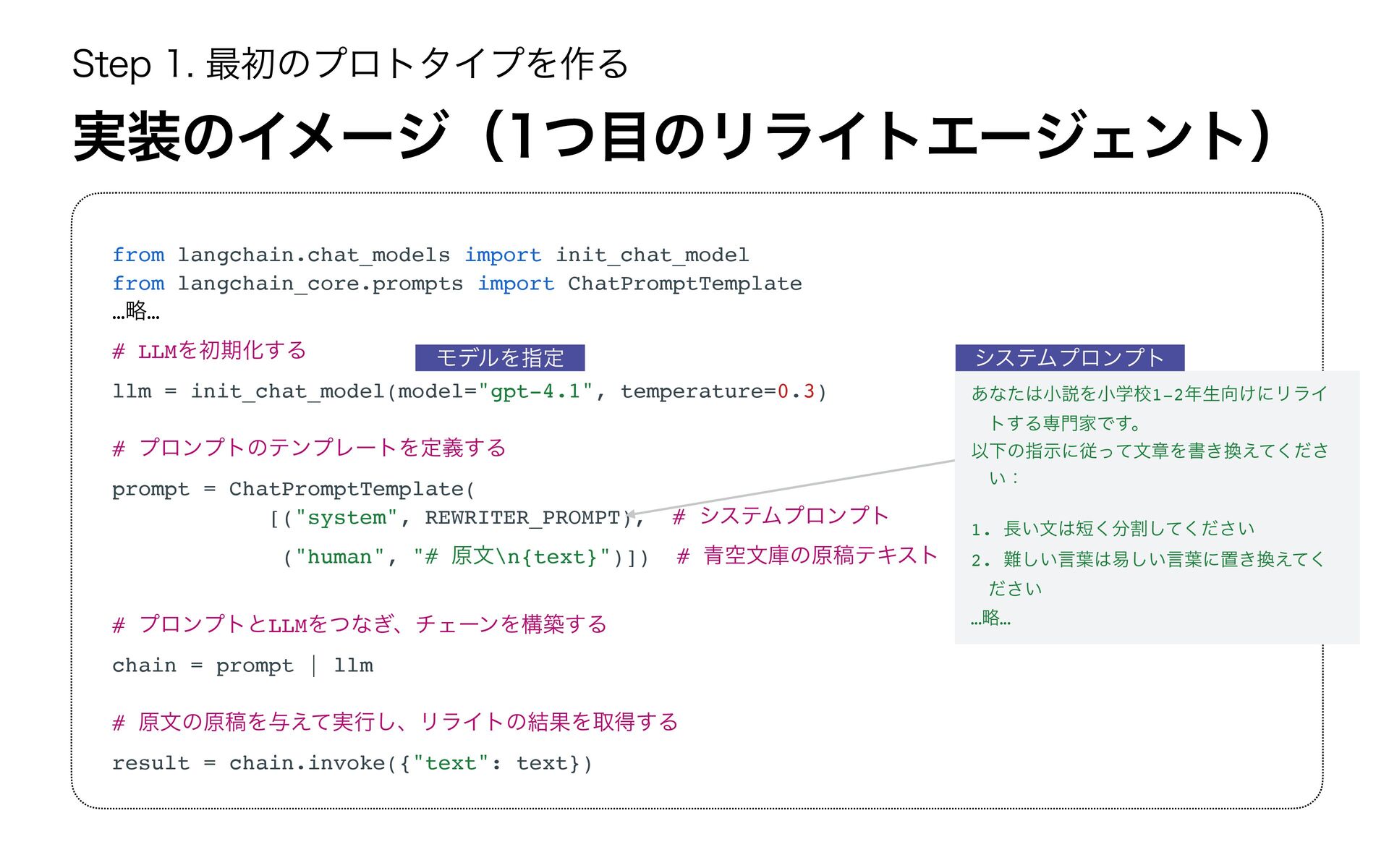 Step 1. 最初のプロトタイプを作る

実装のイメージ（1つ目のリライトエージェント）

from langchain.chat_models import init_chat_model
from langchain_core.prompts import ChatPromptTemplate
…略…

# LLMを初期化する

モデルを指定

llm = init_chat_model(model="gpt-4.1", temperature=0.3)

# プロンプトのテンプレートを定義する

prompt = ChatPromptTemplate(
[("system", REWRITER_PROMPT), # システムプロンプト
("human", "# 原文\n{text}")]) # 青空文庫の原稿テキスト

# プロンプトとLLMをつなぎ、チェーンを構築する

chain = prompt | llm

# 原文の原稿を与えて実行し、リライトの結果を取得する

result = chain.invoke({"text": text})

システムプロンプト

あなたは小説を小学校1-2年生向けにリライトする専門家です。
以下の指示に従って文章を書き換えてください：

1. 長い文は短く分割してください
2. 難しい言葉は易しい言葉に置き換えてください
…略…